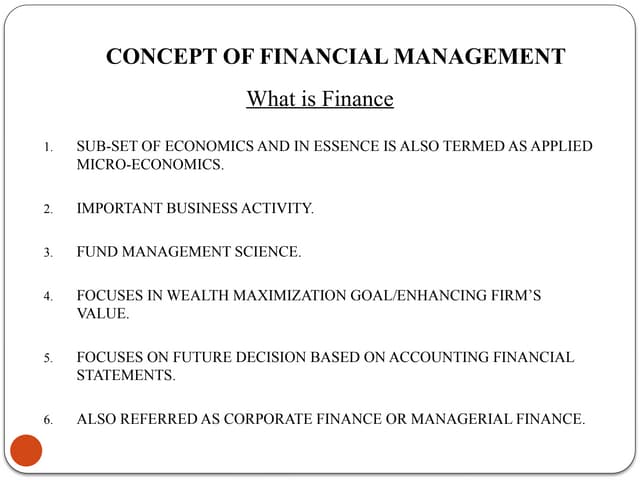 CONCEPT OF FINANCIAL MANAGEMENT

What is Finance

1. SUB-SET OF ECONOMICS AND IN ESSENCE IS ALSO TERMED AS APPLIED MICRO-ECONOMICS.

2. IMPORTANT BUSINESS ACTIVITY.

3. FUND MANAGEMENT SCIENCE.

4. FOCUSES IN WEALTH MAXIMIZATION GOAL/ENHANCING FIRM'S VALUE.

5. FOCUSES ON FUTURE DECISION BASED ON ACCOUNTING FINANCIAL STATEMENTS.

6. ALSO REFERRED AS CORPORATE FINANCE OR MANAGERIAL FINANCE.